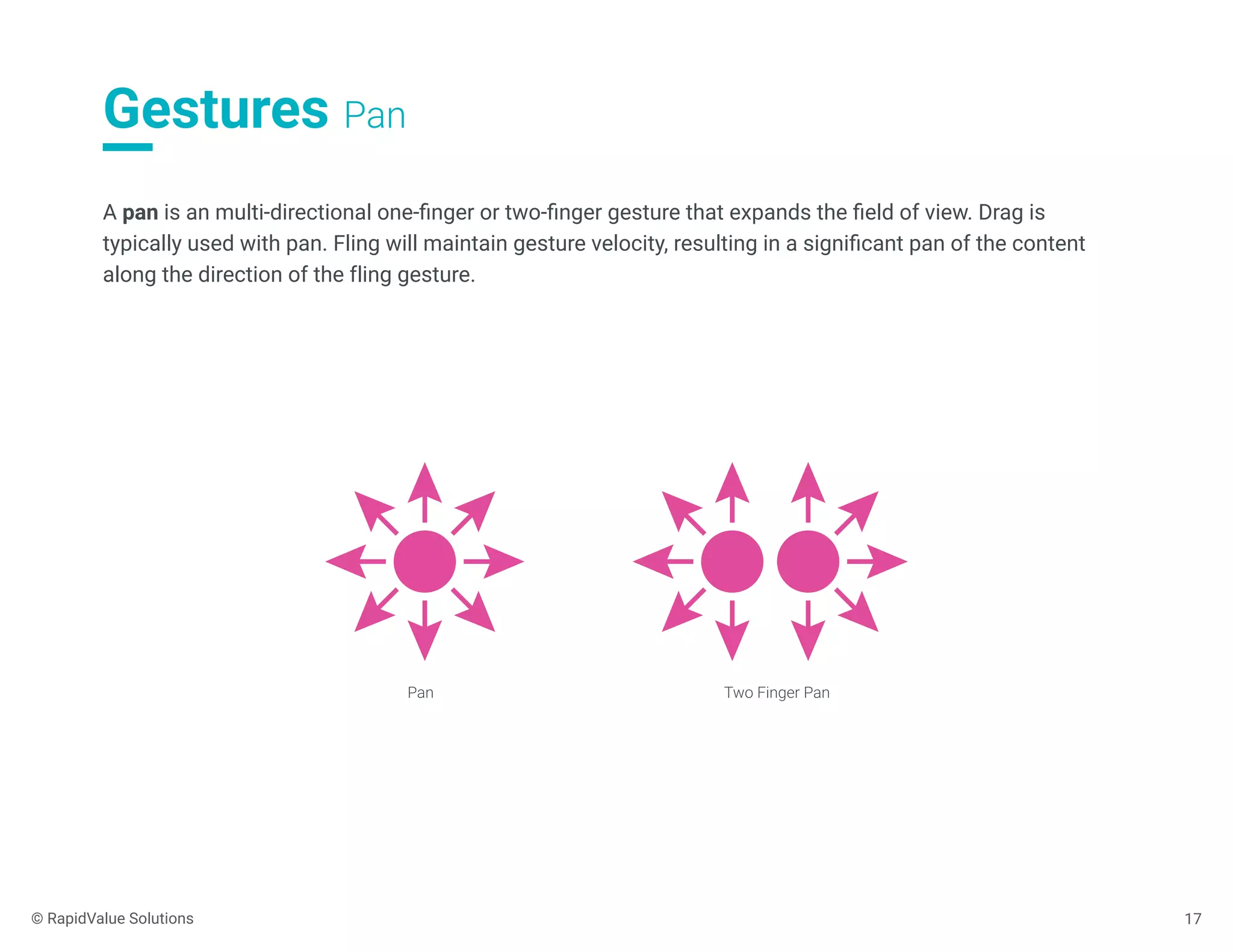 Gestures Pan

A pan is an multi-directional one-finger or two-finger gesture that expands the field of view. Drag is typically used with pan. Fling will maintain gesture velocity, resulting in a significant pan of the content along the direction of the fling gesture.

Pan

Two Finger Pan

© RapidValue Solutions

17